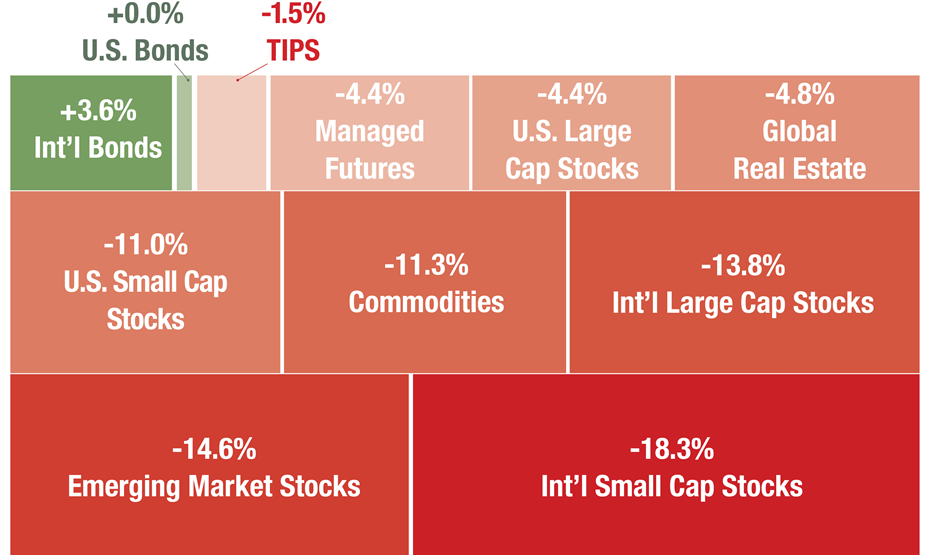 +0.0%
U.S. Bonds

-1.5%
TIPS

+3.6%
Int'l Bonds

-4.4%
Managed Futures

-4.4%
U.S. Large Cap Stocks

-4.8%
Global Real Estate

-11.0%
U.S. Small Cap Stocks

-11.3%
Commodities

-13.8%
Int'l Large Cap Stocks

-14.6%
Emerging Market Stocks

-18.3%
Int'l Small Cap Stocks